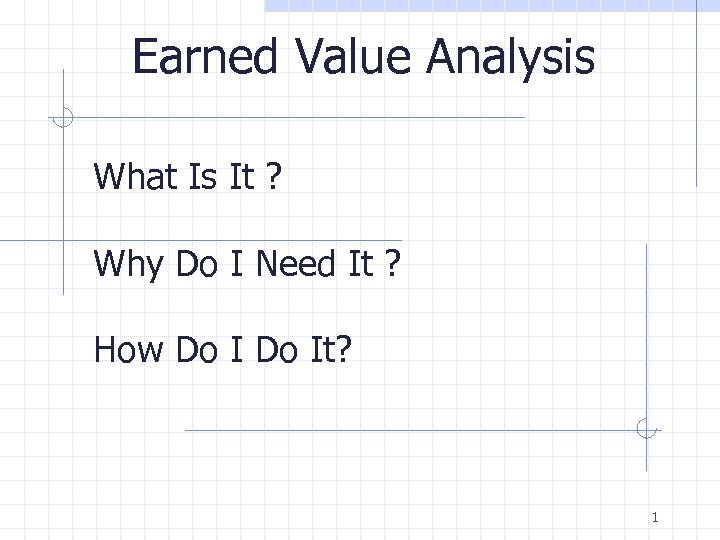 Earned Value Analysis

What Is It ?

Why Do I Need It ?

How Do I Do It?

1